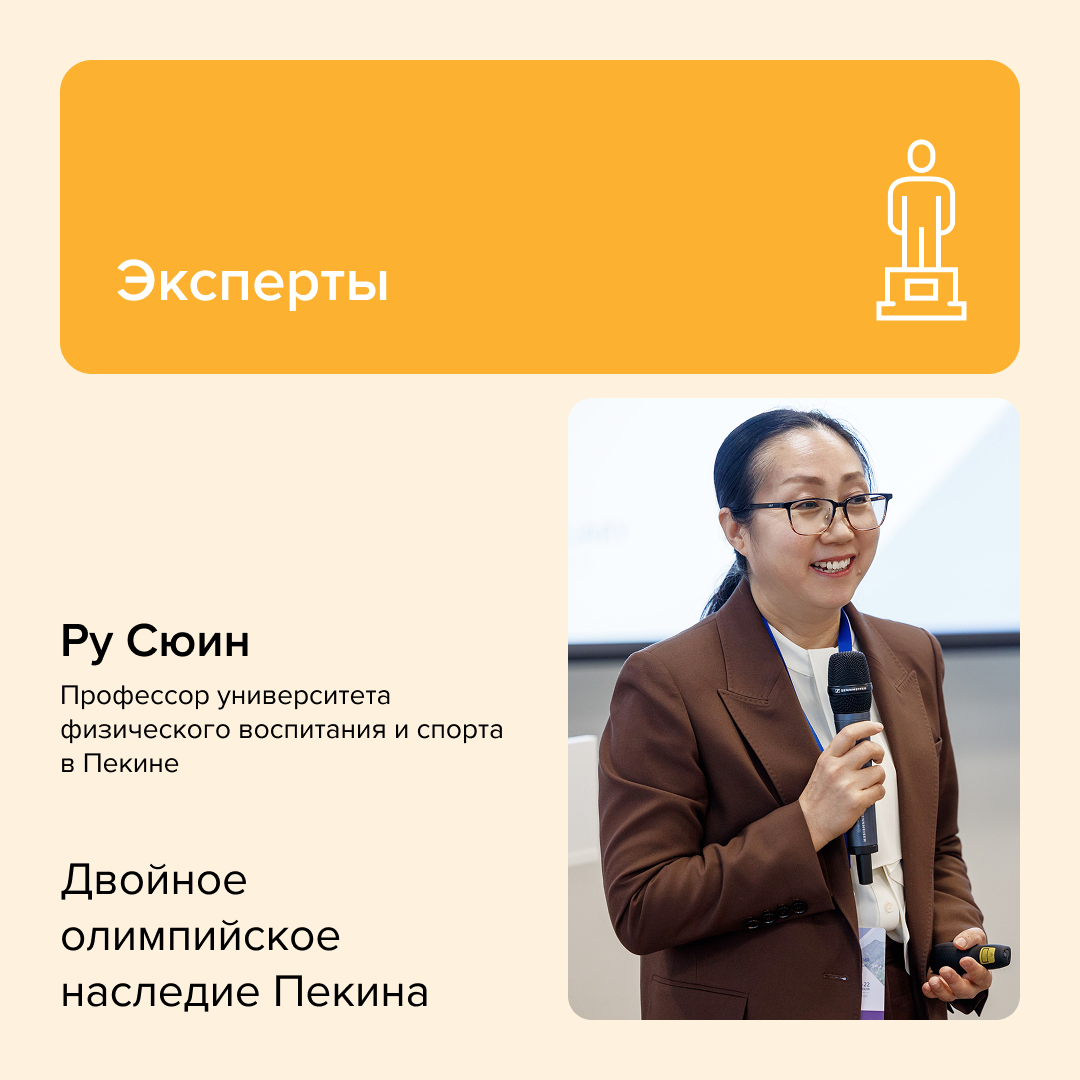 Эксперты

Ру Сюин

Профессор университета физического воспитания и спорта в Пекине

Двойное олимпийское наследие Пекина